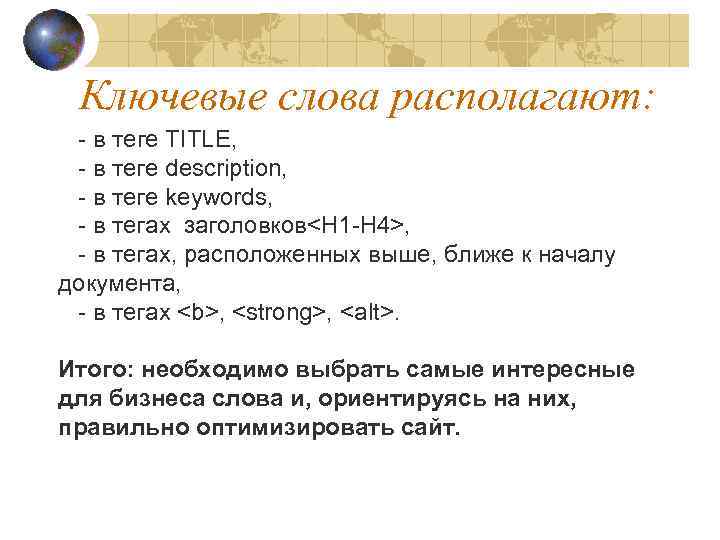 Ключевые слова располагают:

- в теге TITLE,
- в теге description,
- в теге keywords,
- в тегах заголовков<H1-H4>,
- в тегах, расположенных выше, ближе к началу документа,
- в тегах <b>, <strong>, <alt>.

Итого: необходимо выбрать самые интересные для бизнеса слова и, ориентируясь на них, правильно оптимизировать сайт.